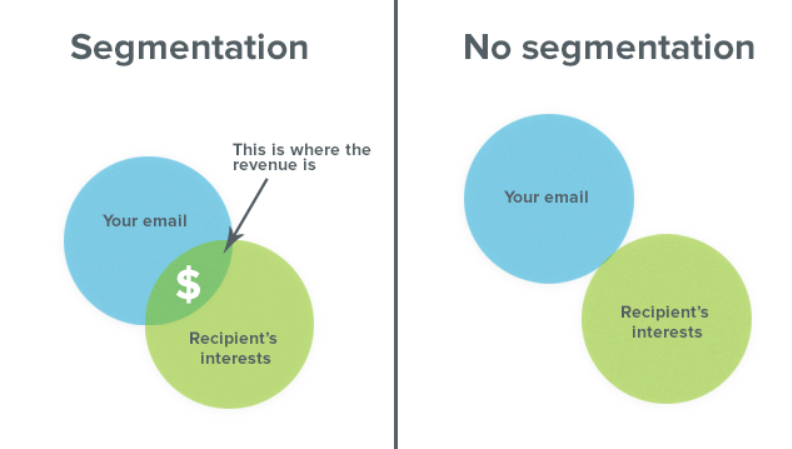 Segmentation

This is where the revenue is

Your email

$

Recipient's interests

No segmentation

Your email

Recipient's interests